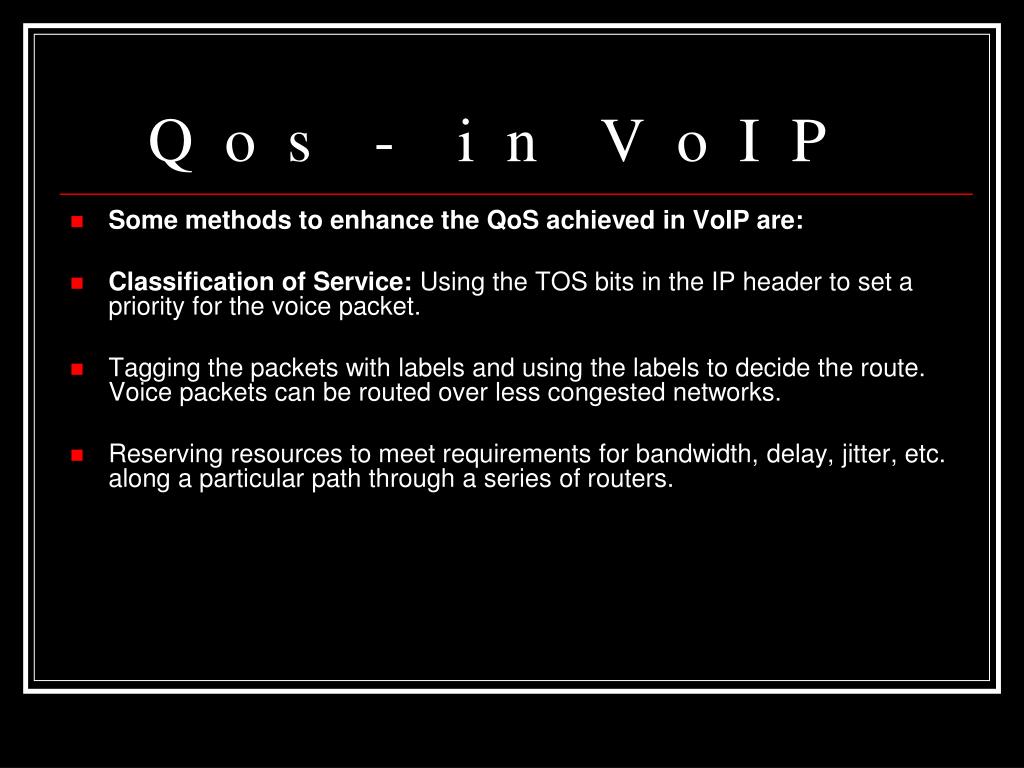 Qos - in VoIP

Some methods to enhance the QoS achieved in VoIP are:

Classification of Service: Using the TOS bits in the IP header to set a priority for the voice packet.

Tagging the packets with labels and using the labels to decide the route. Voice packets can be routed over less congested networks.

Reserving resources to meet requirements for bandwidth, delay, jitter, etc. along a particular path through a series of routers.